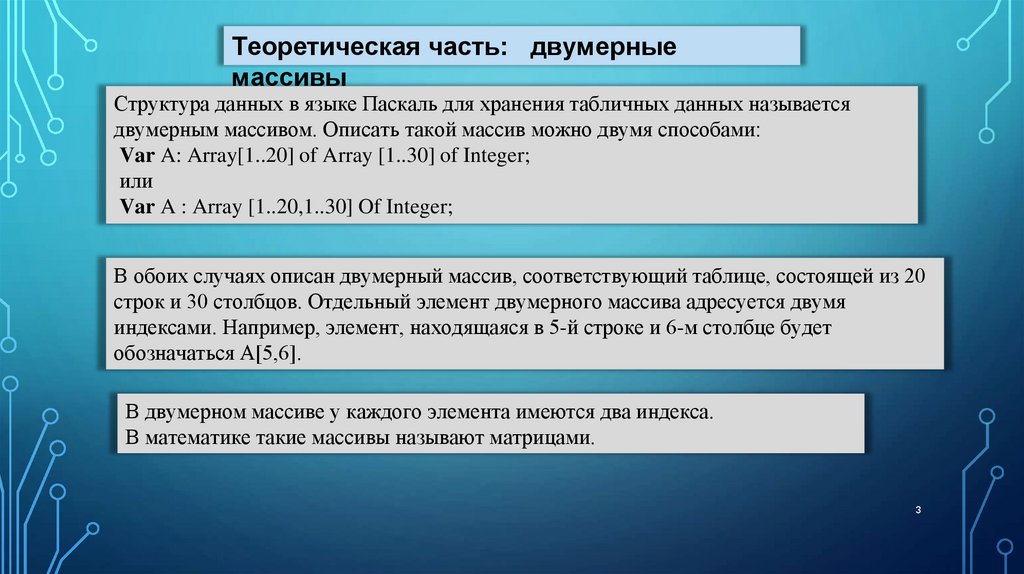 Теоретическая часть: двумерные массивы

Структура данных в языке Паскаль для хранения табличных данных называется двумерным массивом. Описать такой массив можно двумя способами:
Var A: Array[1..20] of Array [1..30] of Integer;
или
Var A : Array [1..20,1..30] Of Integer;

В обоих случаях описан двумерный массив, соответствующий таблице, состоящей из 20 строк и 30 столбцов. Отдельный элемент двумерного массива адресуется двумя индексами. Например, элемент, находящаяся в 5-й строке и 6-м столбце будет обозначаться A[5,6].

В двумерном массиве у каждого элемента имеются два индекса.
В математике такие массивы называют матрицами.

3